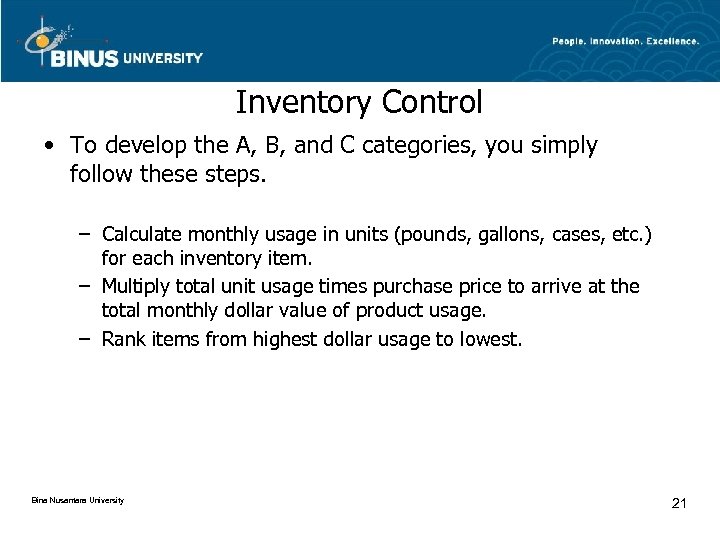 BINUS UNIVERSITY

People. Innovation. Excellence.

Inventory Control

• To develop the A, B, and C categories, you simply follow these steps.

– Calculate monthly usage in units (pounds, gallons, cases, etc.) for each inventory item.
– Multiply total unit usage times purchase price to arrive at the total monthly dollar value of product usage.
– Rank items from highest dollar usage to lowest.

Bina Nusantara University

21